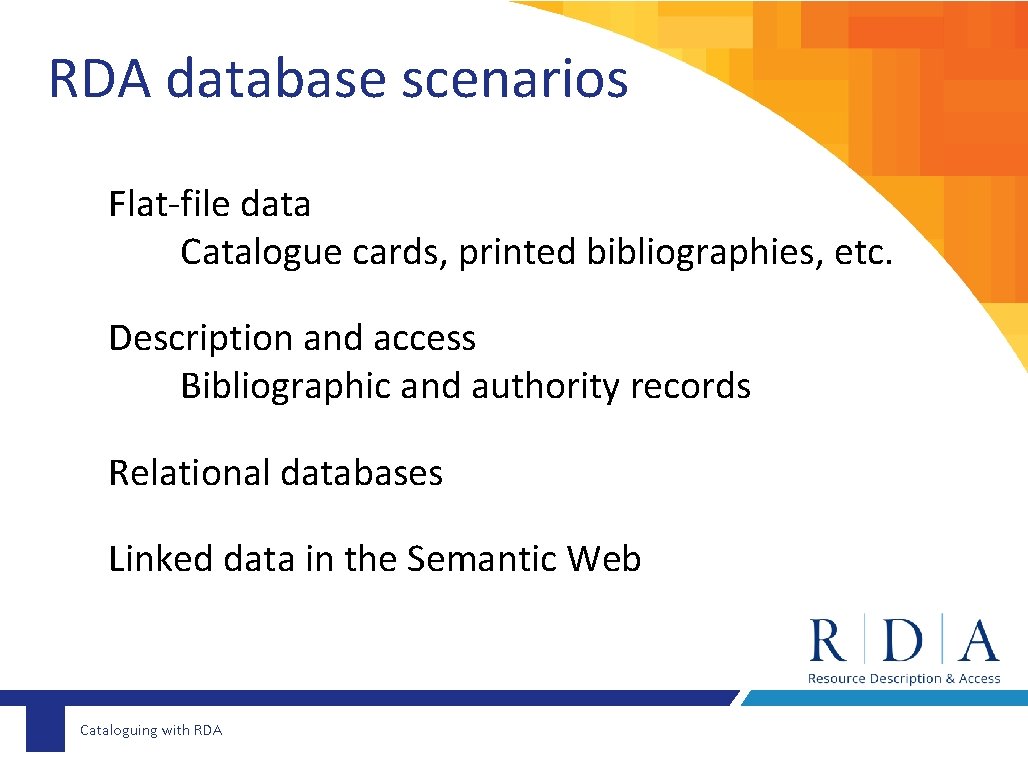 RDA database scenarios

Flat-file data
Catalogue cards, printed bibliographies, etc.

Description and access
Bibliographic and authority records

Relational databases

Linked data in the Semantic Web

R | D | A
Resource Description & Access

Cataloguing with RDA